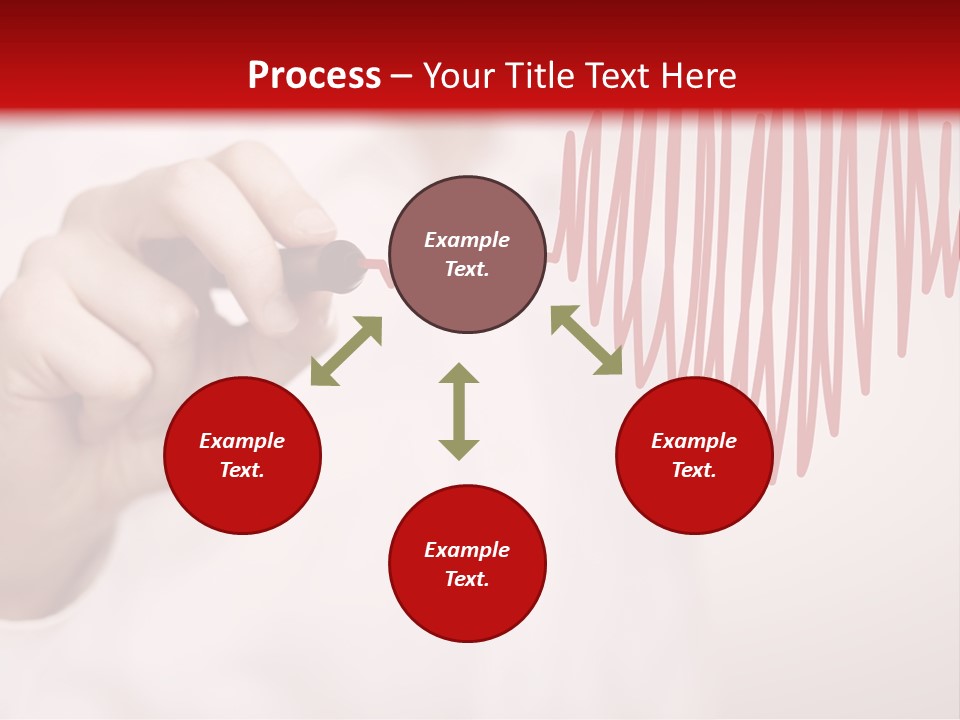 Process – Your Title Text Here

Example Text.

Example Text.

Example Text.

Example Text.